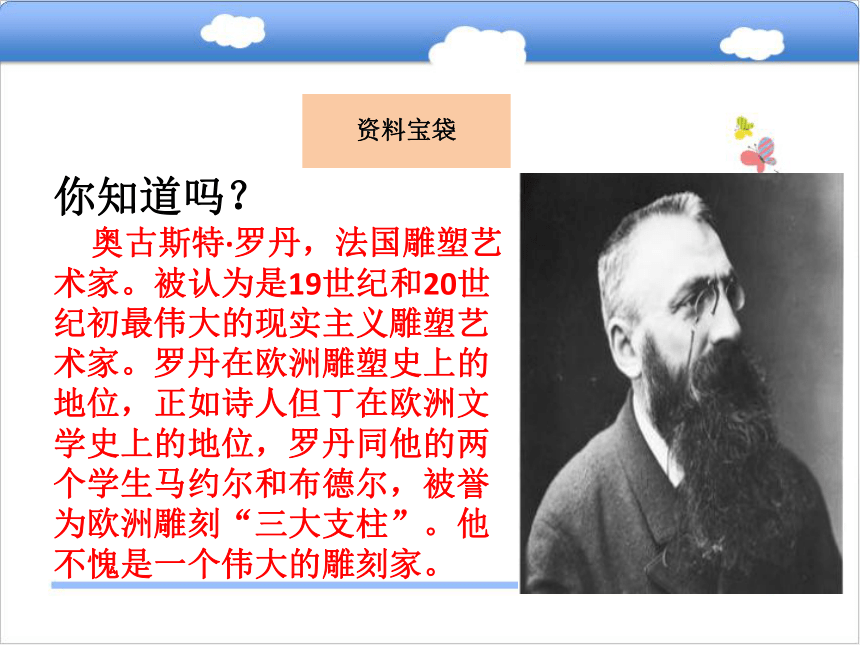 资料宝袋

你知道吗？

奥古斯特·罗丹，法国雕塑艺术家。被认为是19世纪和20世纪初最伟大的现实主义雕塑艺术家。罗丹在欧洲雕塑史上的地位，正如诗人但丁在欧洲文学史上的地位，罗丹同他的两个学生马约尔和布德尔，被誉为欧洲雕刻“三大支柱”。他不愧是一个伟大的雕刻家。